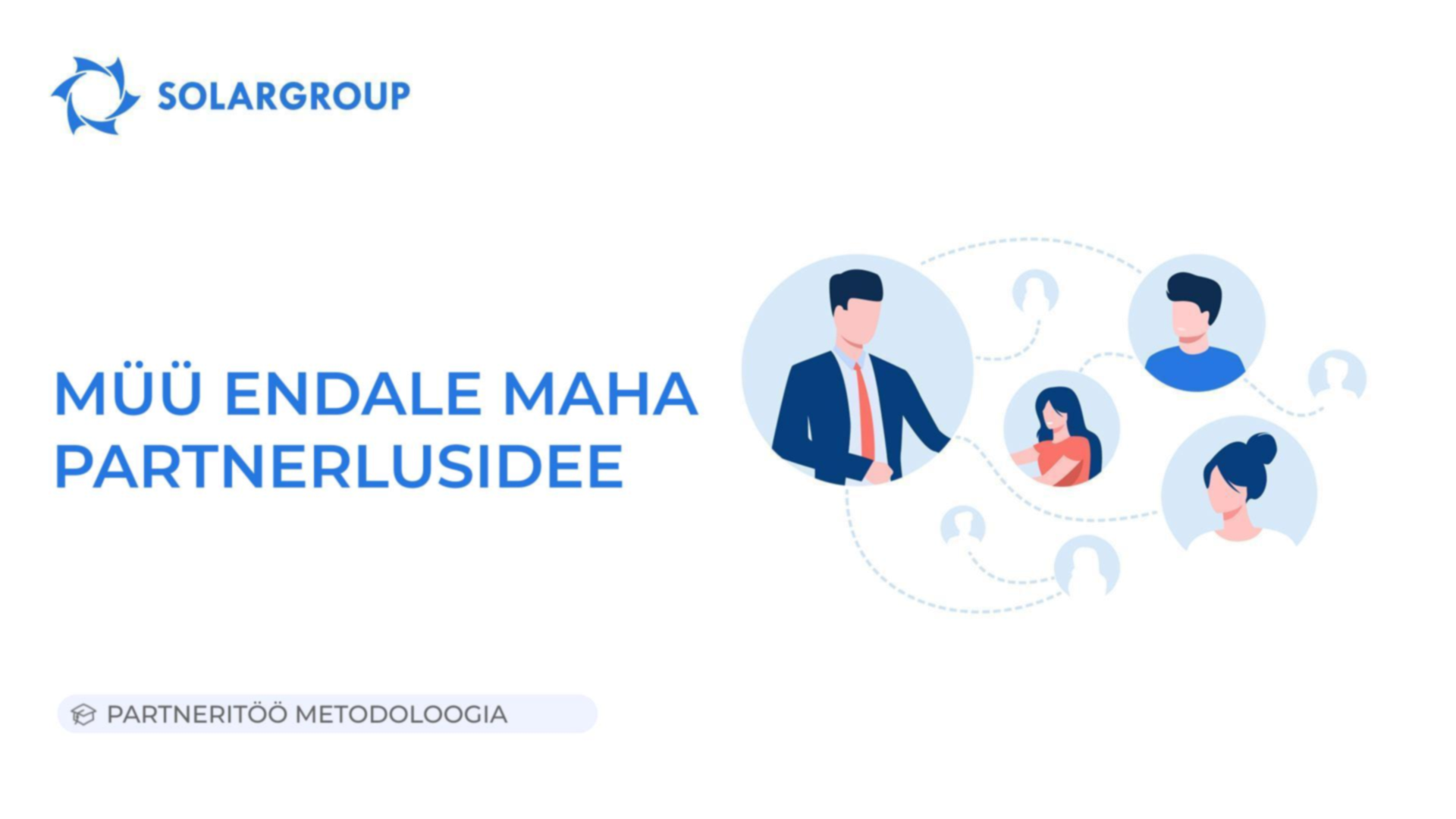 SOLARGROUP

MÜÜ ENDALE MAHA PARTNERLUSIDEE

PARTNERITÖÖ METODOLOOGIA